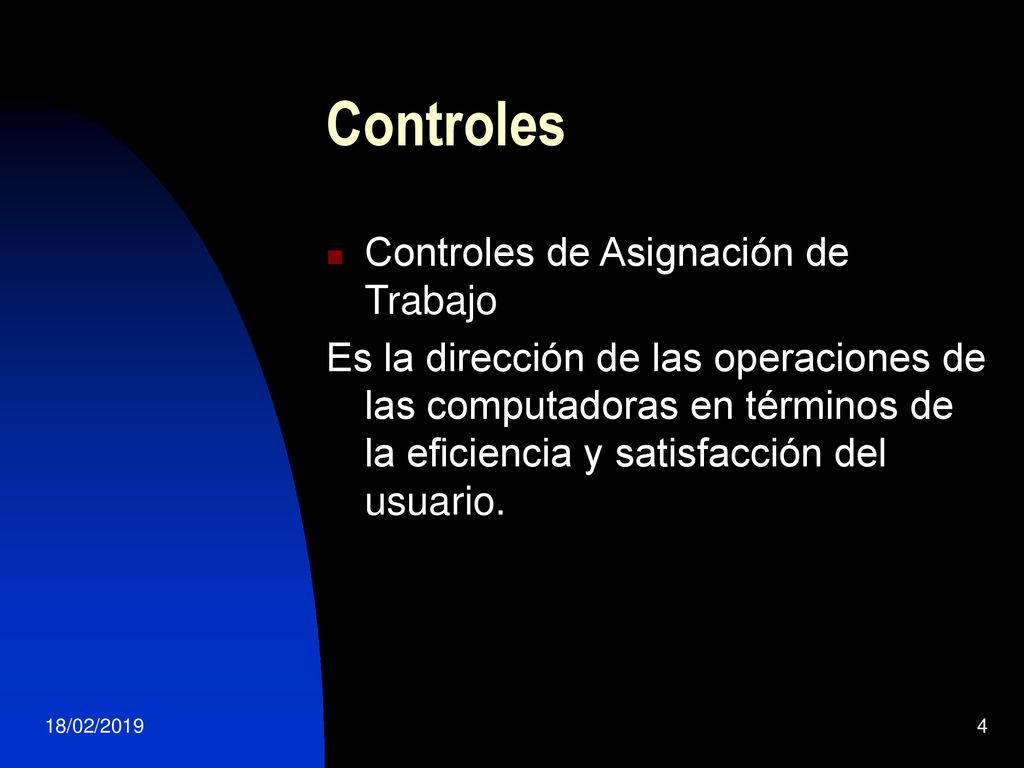 Controles

Controles de Asignación de Trabajo

Es la dirección de las operaciones de las computadoras en términos de la eficiencia y satisfacción del usuario.

18/02/2019

4